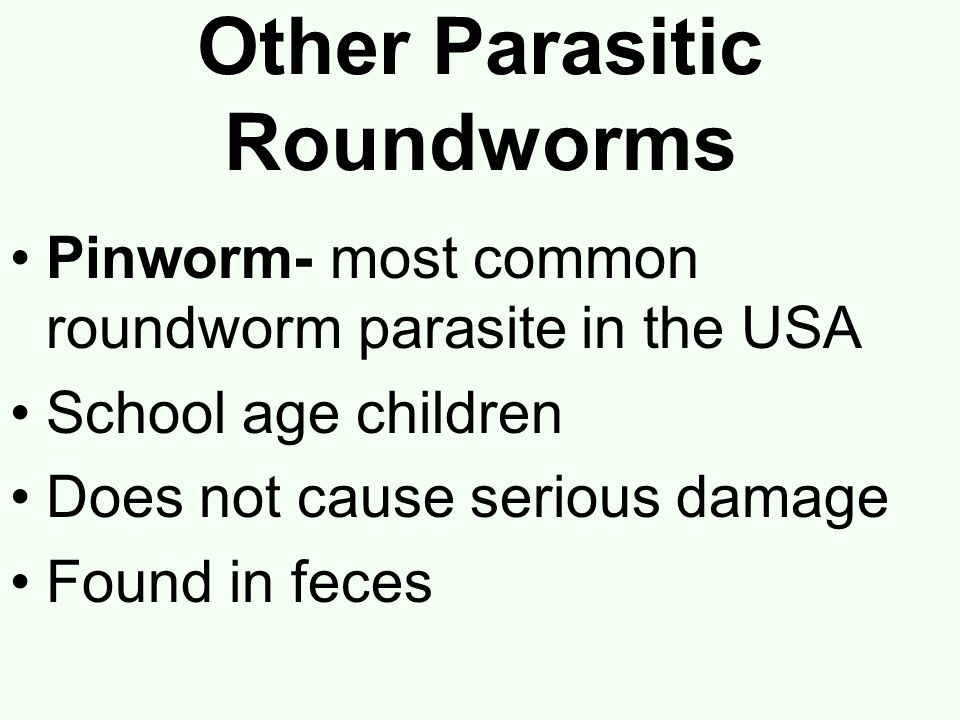 Other Parasitic Roundworms

• Pinworm- most common roundworm parasite in the USA
• School age children
• Does not cause serious damage
• Found in feces